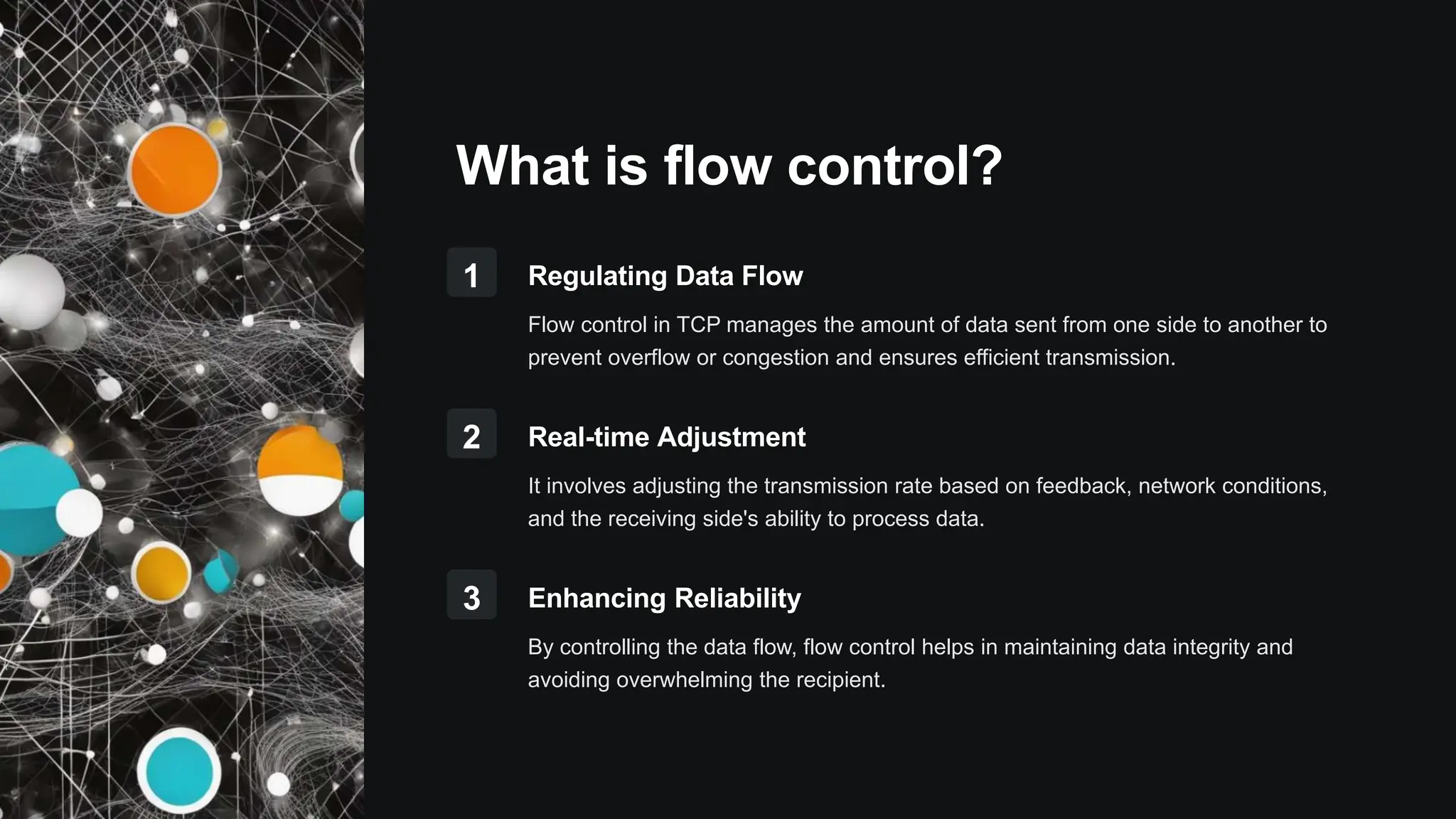 What is flow control?

1

Regulating Data Flow

Flow control in TCP manages the amount of data sent from one side to another to prevent overflow or congestion and ensures efficient transmission.

2

Real-time Adjustment

It involves adjusting the transmission rate based on feedback, network conditions, and the receiving side's ability to process data.

3

Enhancing Reliability

By controlling the data flow, flow control helps in maintaining data integrity and avoiding overwhelming the recipient.